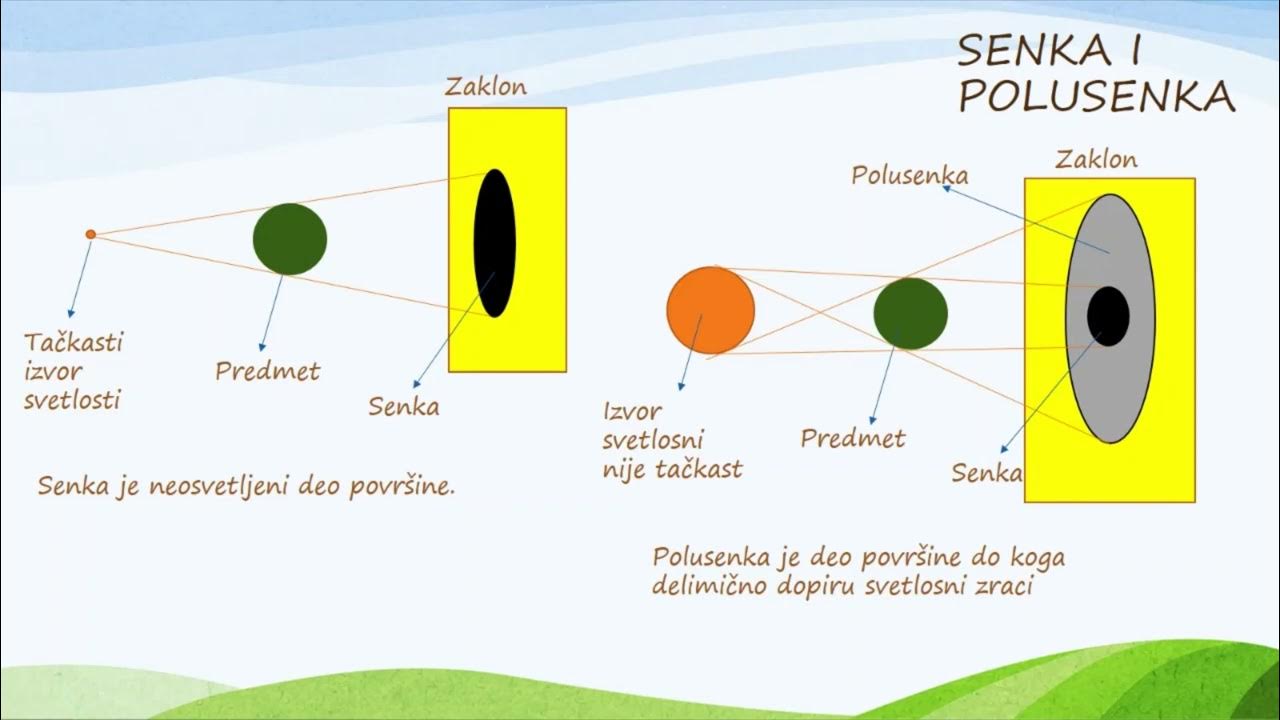 SENKA I POLUSENKA

Zaklon

Tačkasti izvor svetlosti

Predmet

Senka

Senka je neosvetljeni deo površine.

Polusenka

Zaklon

Izvor svetlosni nije tačkast

Predmet

Senka

Polusenka je deo površine do koga delimično dopiru svetlosni zraci